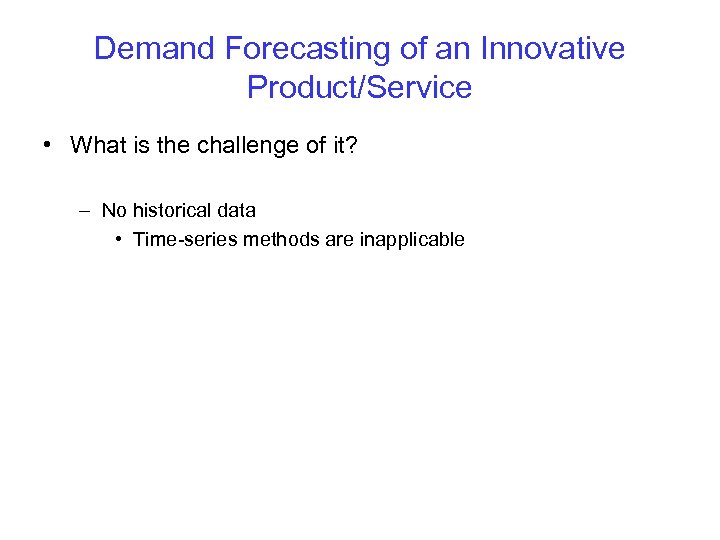 Demand Forecasting of an Innovative Product/Service

• What is the challenge of it?

– No historical data
• Time-series methods are inapplicable